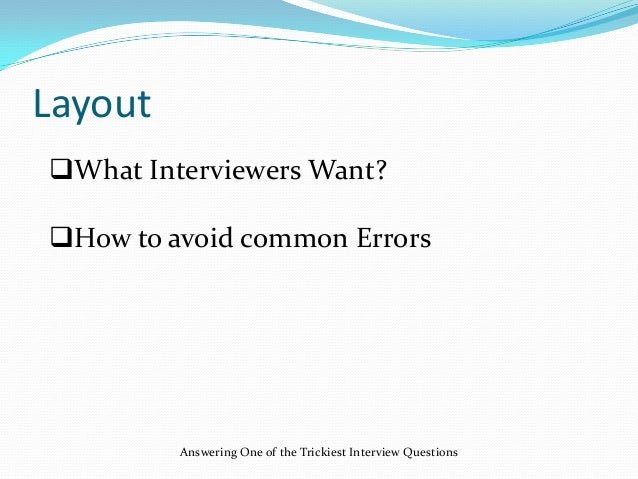 Layout

❑What Interviewers Want?

❑How to avoid common Errors

Answering One of the Trickiest Interview Questions